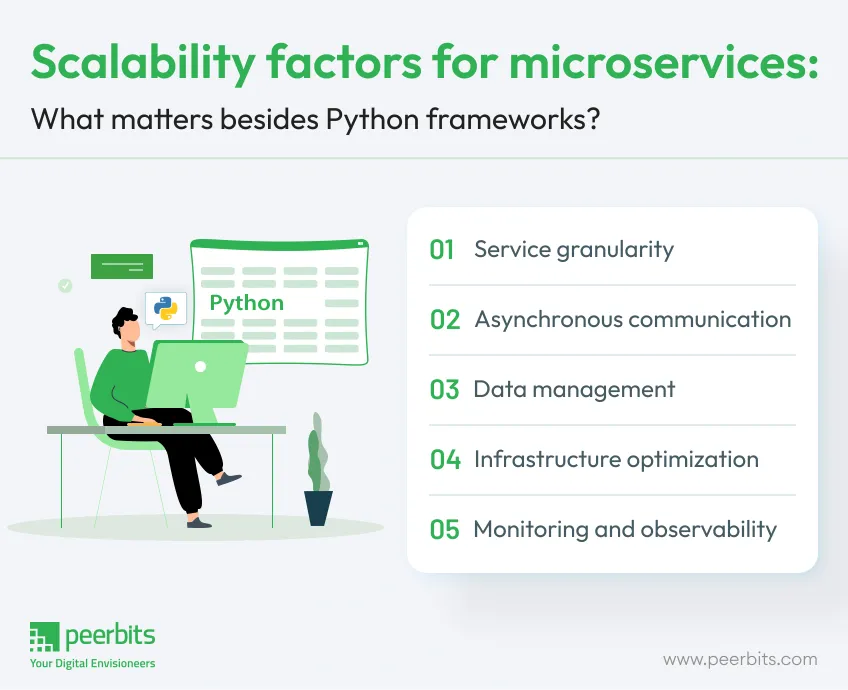 Scalability factors for microservices:

What matters besides Python frameworks?

Python

01 Service granularity

02 Asynchronous communication

03 Data management

04 Infrastructure optimization

05 Monitoring and observability

peerbits
Your Digital Envisioneers

www.peerbits.com